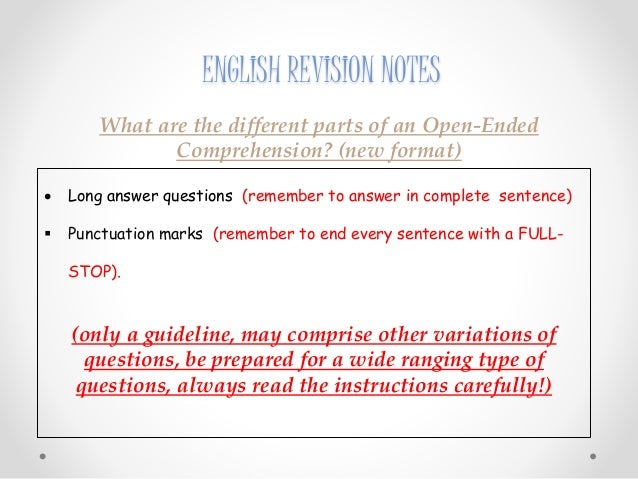 ENGLISH REVISION NOTES

What are the different parts of an Open-Ended Comprehension? (new format)

• Long answer questions (remember to answer in complete sentence)

▪ Punctuation marks (remember to end every sentence with a FULL-STOP).

(only a guideline, may comprise other variations of questions, be prepared for a wide ranging type of questions, always read the instructions carefully!)